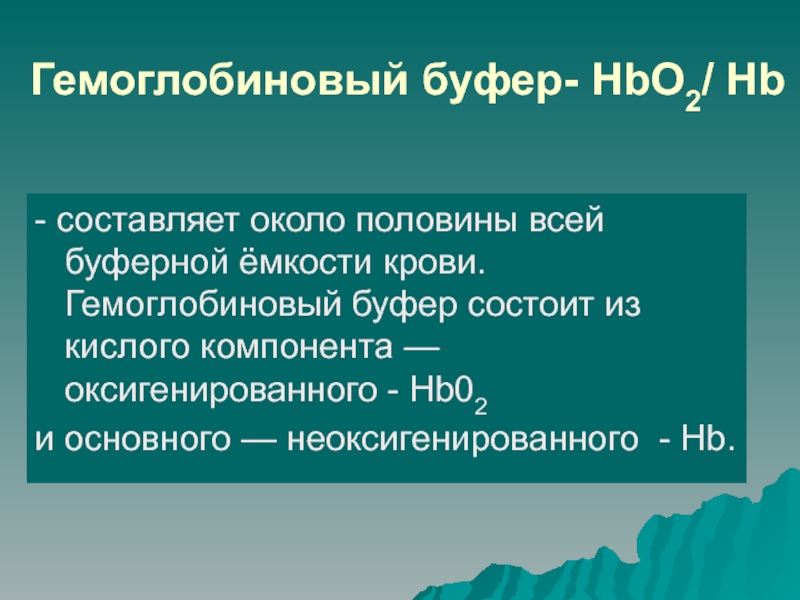 Гемоглобиновый буфер- $HbO_2$/ Hb

- составляет около половины всей буферной ёмкости крови. Гемоглобиновый буфер состоит из кислого компонента — оксигенированного - $Hb0_2$
и основного — неоксигенированного - Hb.